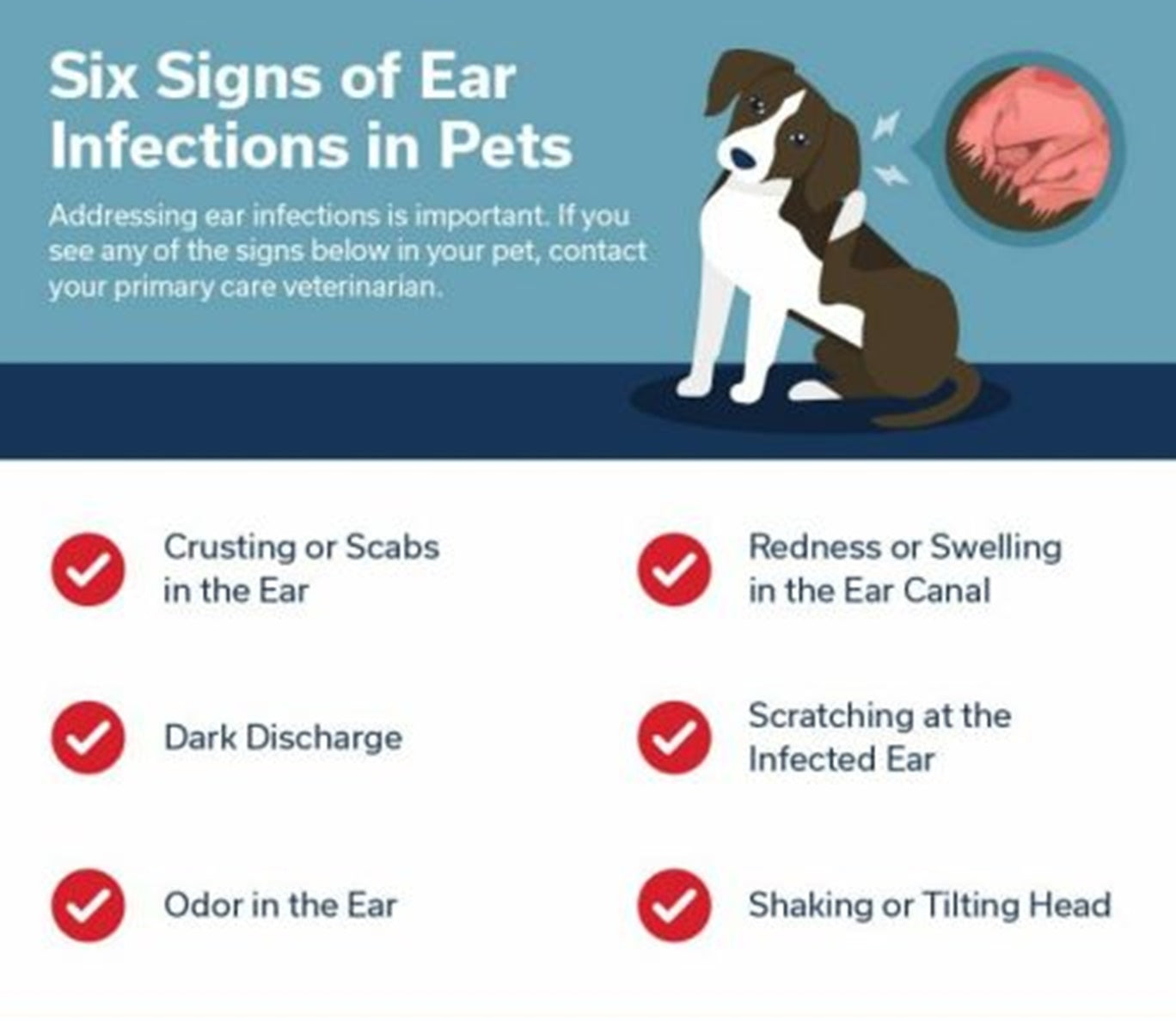 Six Signs of Ear Infections in Pets

Addressing ear infections is important. If you see any of the signs below in your pet, contact your primary care veterinarian.

Crusting or Scabs in the Ear

Dark Discharge

Odor in the Ear

Redness or Swelling in the Ear Canal

Scratching at the Infected Ear

Shaking or Tilting Head